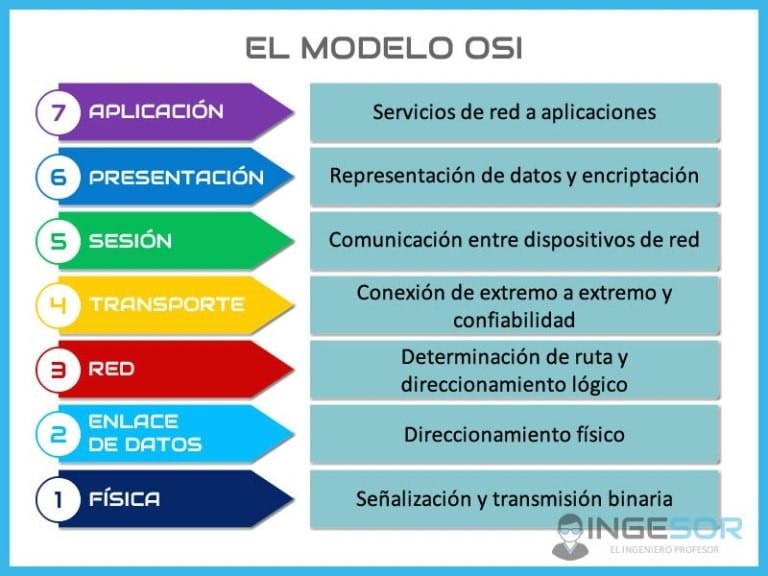 EL MODELO OSI

7 APLICACIÓN
Servicios de red a aplicaciones

6 PRESENTACIÓN
Representación de datos y encriptación

5 SESIÓN
Comunicación entre dispositivos de red

4 TRANSPORTE
Conexión de extremo a extremo y confiabilidad

3 RED
Determinación de ruta y direccionamiento lógico

2 ENLACE DE DATOS
Direccionamiento físico

1 FÍSICA
Señalización y transmisión binaria

INGESOR
EL INGENIERO PROFESOR